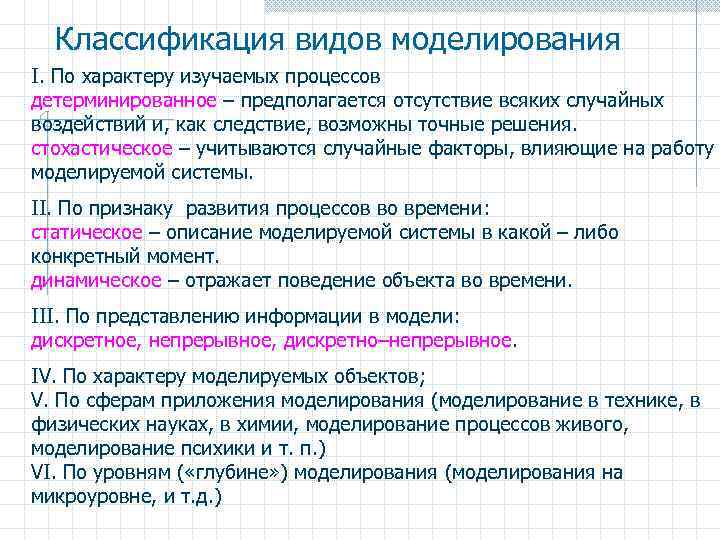 Классификация видов моделирования

I. По характеру изучаемых процессов
детерминированное – предполагается отсутствие всяких случайных воздействий и, как следствие, возможны точные решения.
стохастическое – учитываются случайные факторы, влияющие на работу моделируемой системы.

II. По признаку развития процессов во времени:
статическое – описание моделируемой системы в какой – либо конкретный момент.
динамическое – отражает поведение объекта во времени.

III. По представлению информации в модели:
дискретное, непрерывное, дискретно–непрерывное.

IV. По характеру моделируемых объектов;
V. По сферам приложения моделирования (моделирование в технике, в физических науках, в химии, моделирование процессов живого, моделирование психики и т. п.)
VI. По уровням («глубине») моделирования (моделирования на микроуровне, и т.д.)